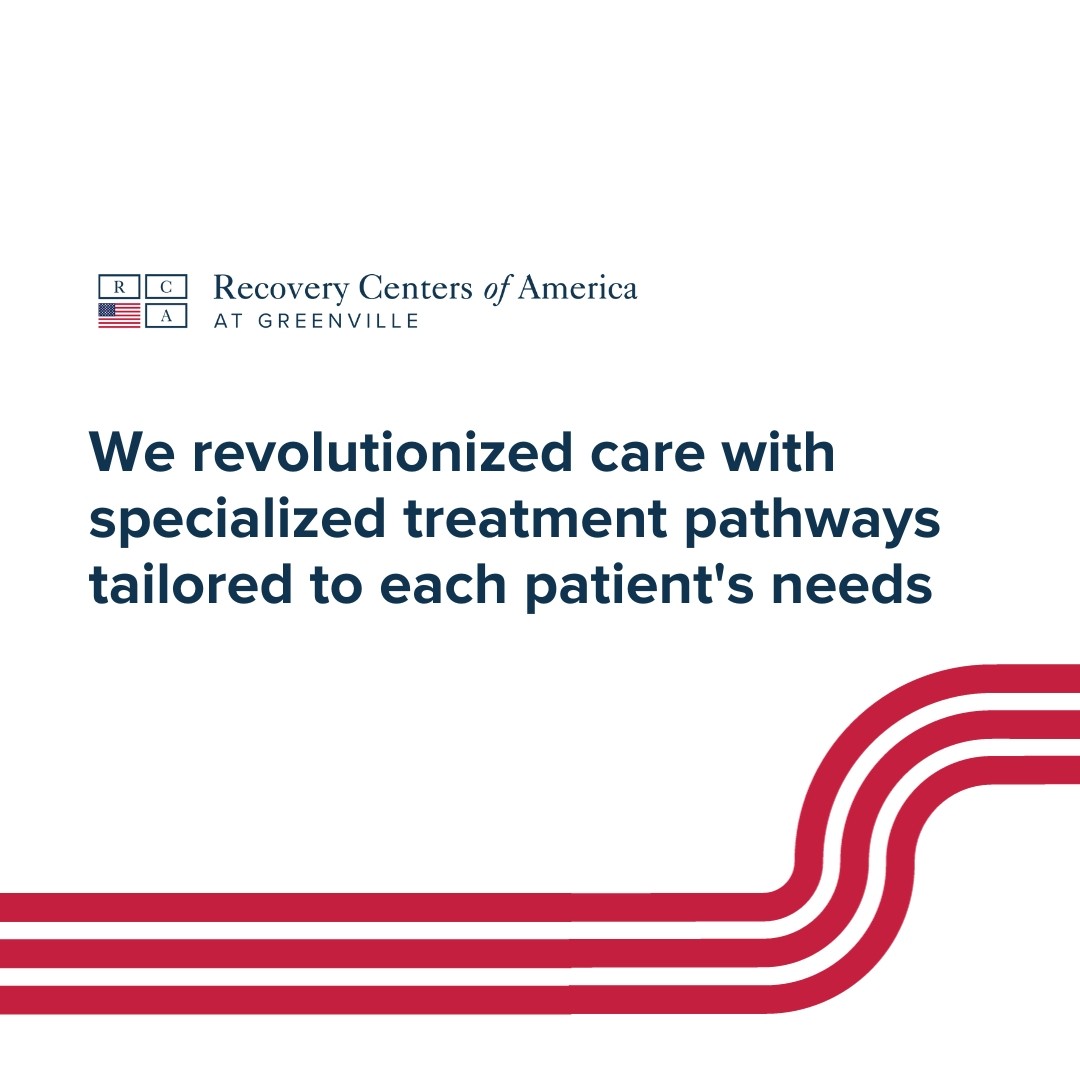 R C
A

Recovery Centers of America
AT GREENVILLE

We revolutionized care with specialized treatment pathways tailored to each patient's needs